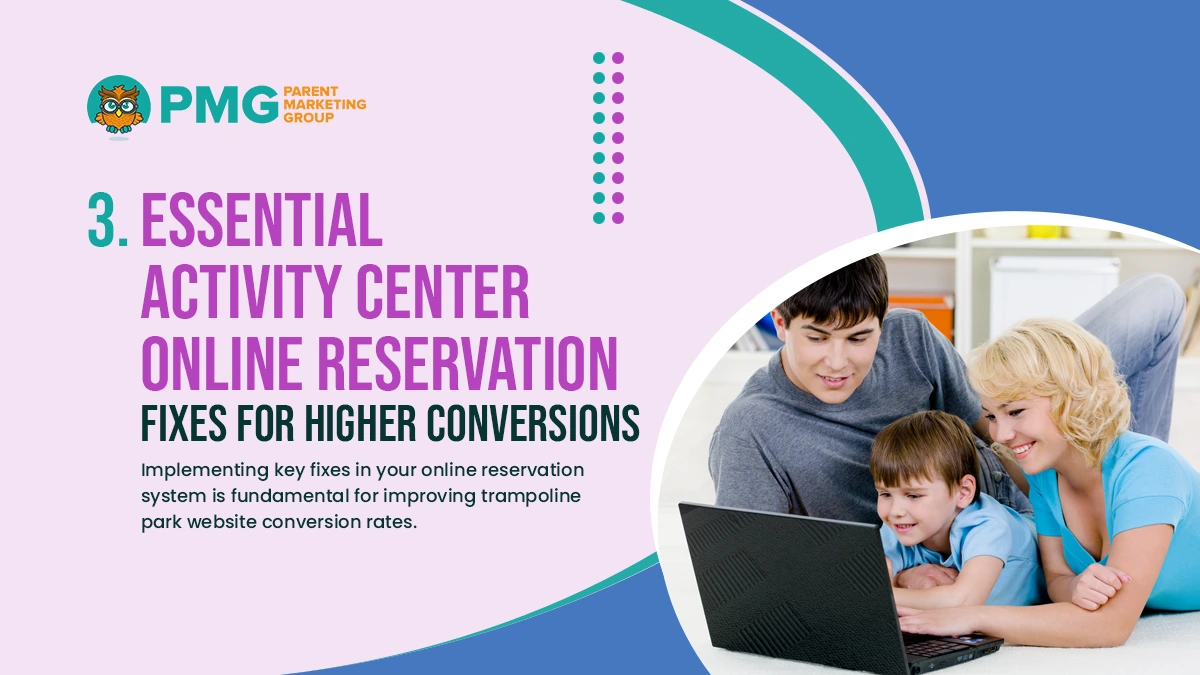 PMG PARENT MARKETING GROUP

3. ESSENTIAL ACTIVITY CENTER ONLINE RESERVATION FIXES FOR HIGHER CONVERSIONS

Implementing key fixes in your online reservation system is fundamental for improving trampoline park website conversion rates.